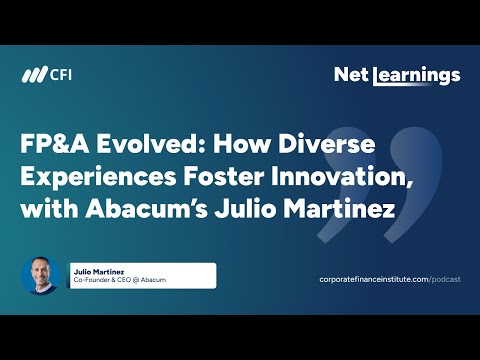 CFI

Net Learnings

FP&A Evolved: How Diverse Experiences Foster Innovation, with Abacum's Julio Martinez

Julio Martinez
Co-Founder & CEO @ Abacum

corporatefinanceinstitute.com/podcast